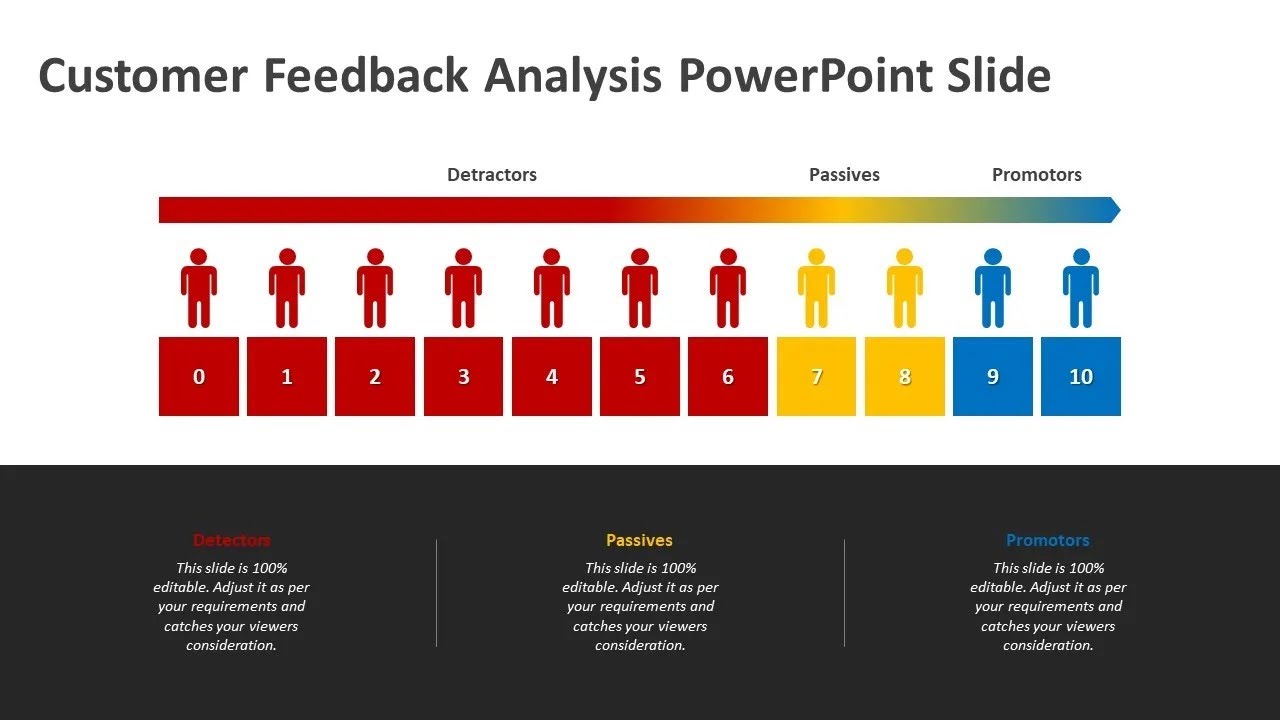 Customer Feedback Analysis PowerPoint Slide

Detractors

Passives

Promotors

0 1 2 3 4 5 6 7 8 9 10

Detectors

This slide is 100% editable. Adjust it as per your requirements and catches your viewers consideration.

Passives

This slide is 100% editable. Adjust it as per your requirements and catches your viewers consideration.

Promotors

This slide is 100% editable. Adjust it as per your requirements and catches your viewers consideration.